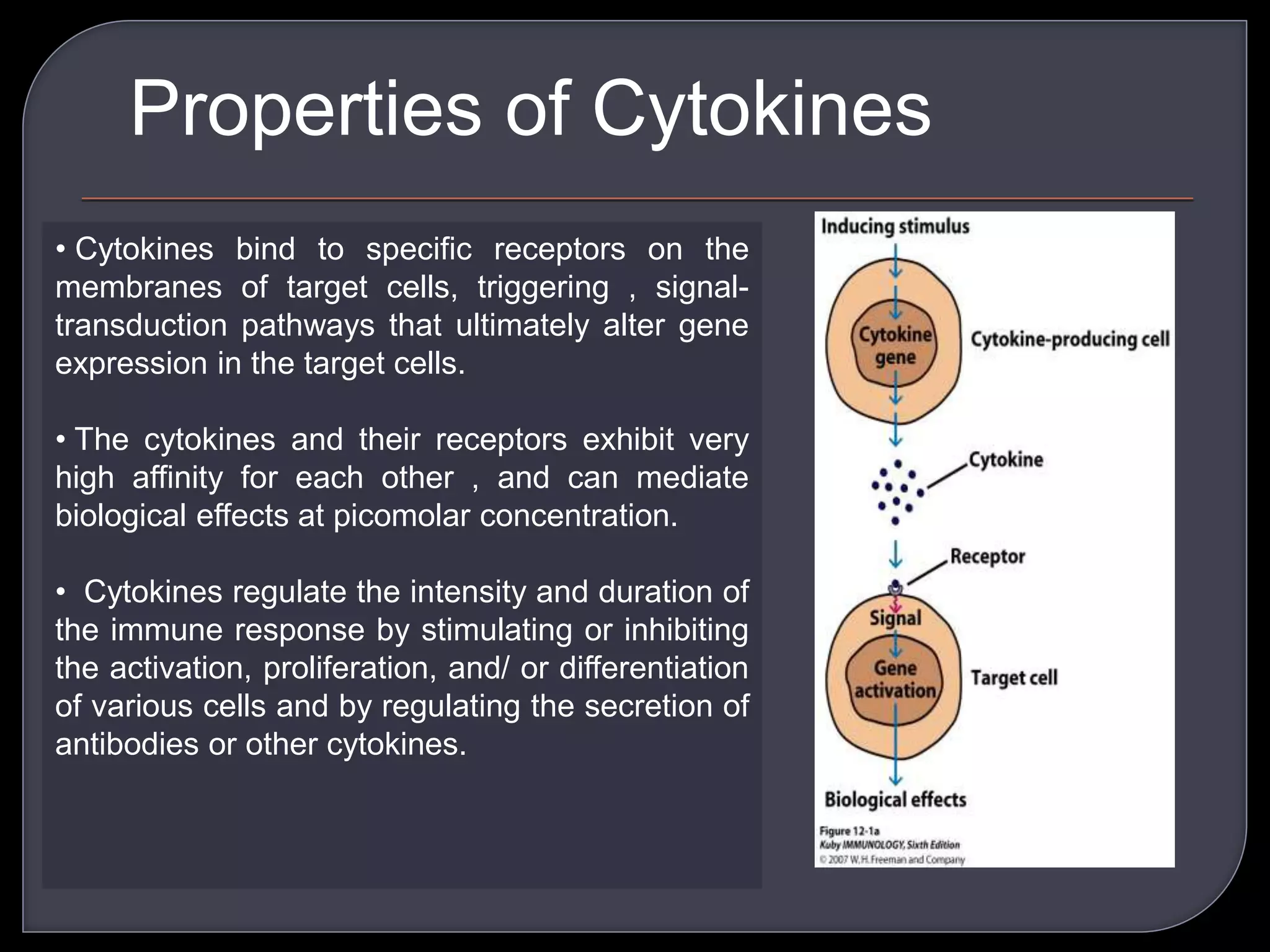 Properties of Cytokines

• Cytokines bind to specific receptors on the membranes of target cells, triggering , signal-transduction pathways that ultimately alter gene expression in the target cells.

• The cytokines and their receptors exhibit very high affinity for each other , and can mediate biological effects at picomolar concentration.

• Cytokines regulate the intensity and duration of the immune response by stimulating or inhibiting the activation, proliferation, and/ or differentiation of various cells and by regulating the secretion of antibodies or other cytokines.

Inducing stimulus

Cytokine gene

Cytokine-producing cell

Cytokine

Receptor

Signal

Gene activation

Target cell

Biological effects

Figure 12-1a
Kuby IMMUNOLOGY, Sixth Edition
© 2007 W.H.Freeman and Company